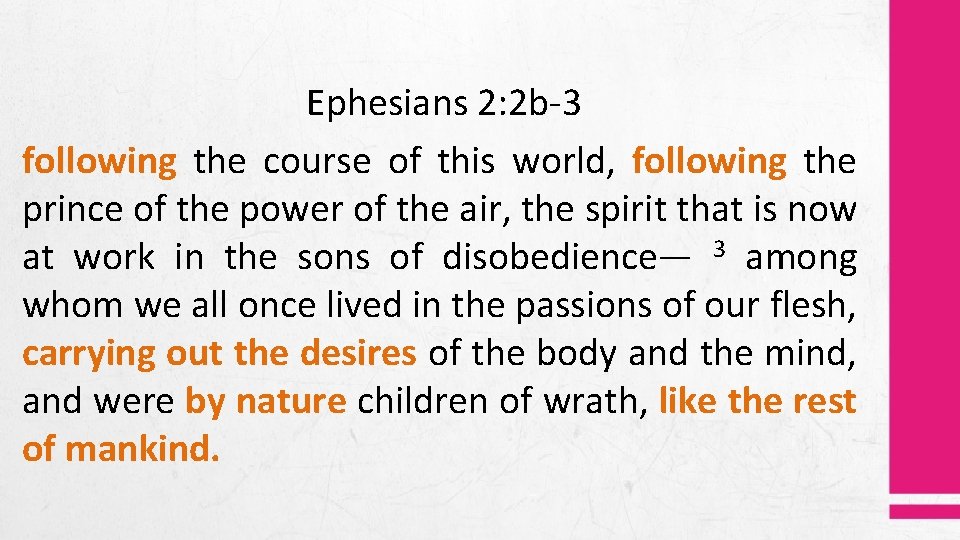 Ephesians 2:2b-3

following the course of this world, following the prince of the power of the air, the spirit that is now at work in the sons of disobedience— $^3$ among whom we all once lived in the passions of our flesh, carrying out the desires of the body and the mind, and were by nature children of wrath, like the rest of mankind.